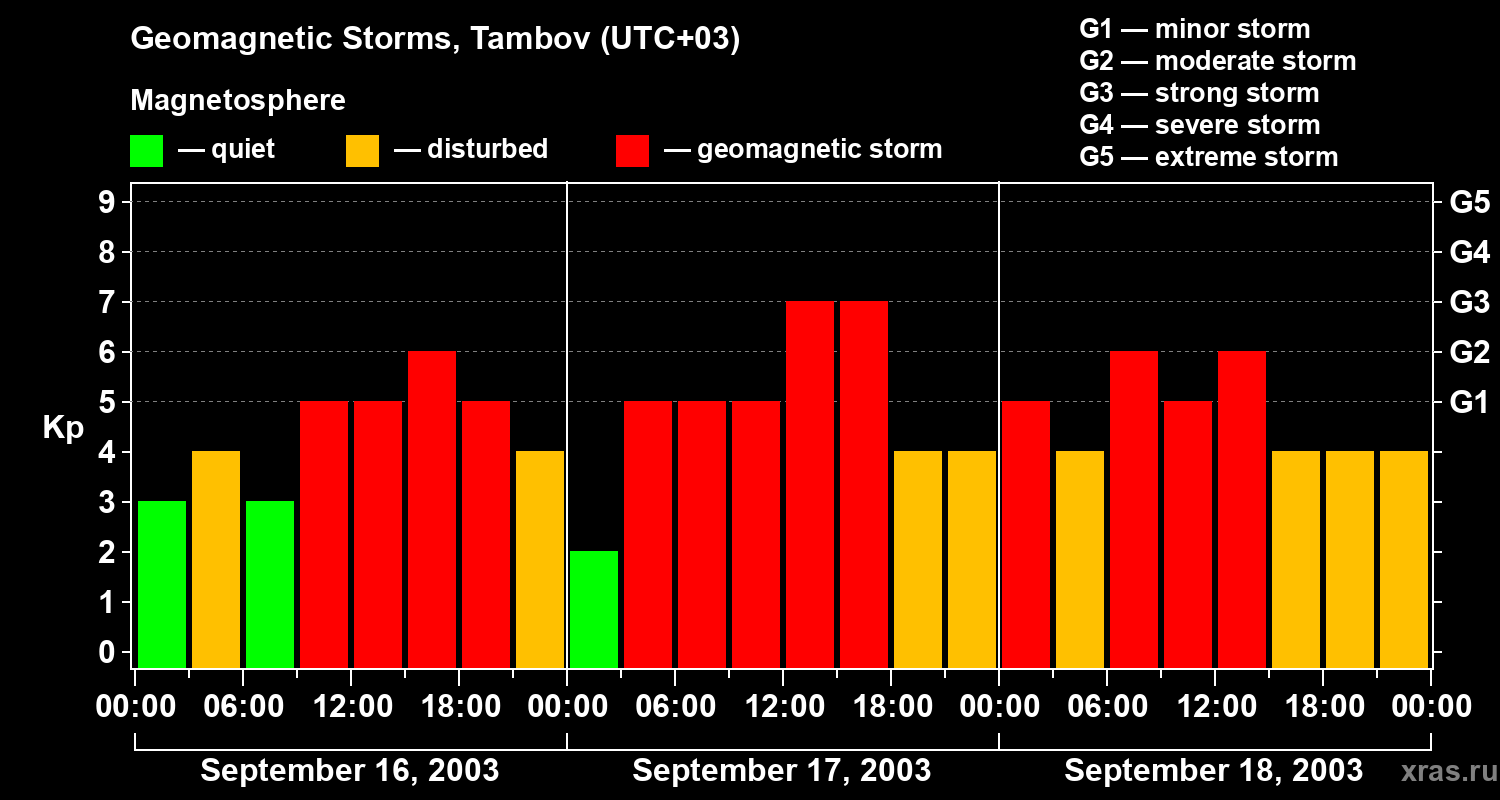 Geomagnetic Storms, Tambov (UTC+03)

Magnetosphere

— quiet — disturbed — geomagnetic storm

G1 — minor storm
G2 — moderate storm
G3 — strong storm
G4 — severe storm
G5 — extreme storm

Kp

9
8
7
6
5
4
3
2
1
0

G5
G4
G3
G2
G1

00:00 06:00 12:00 18:00 00:00 06:00 12:00 18:00 00:00 06:00 12:00 18:00 00:00

September 16, 2003
September 17, 2003
September 18, 2003

xras.ru